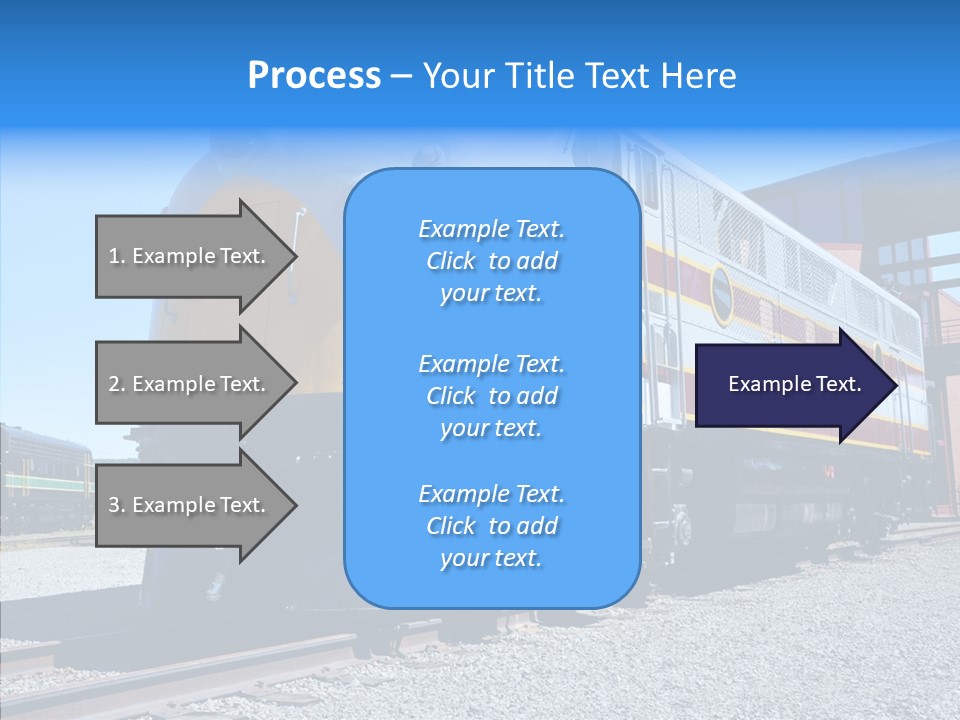 Process – Your Title Text Here

1. Example Text.

2. Example Text.

3. Example Text.

Example Text. Click to add your text.

Example Text. Click to add your text.

Example Text. Click to add your text.

Example Text.